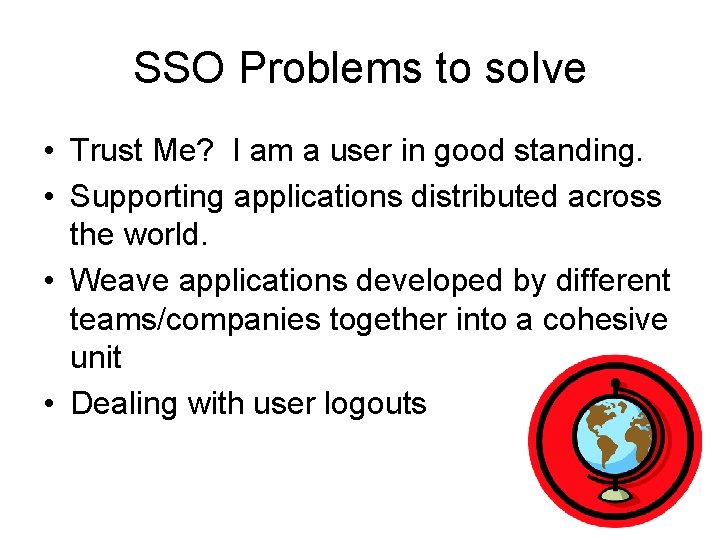 SSO Problems to solve

• Trust Me? I am a user in good standing.
• Supporting applications distributed across the world.
• Weave applications developed by different teams/companies together into a cohesive unit
• Dealing with user logouts